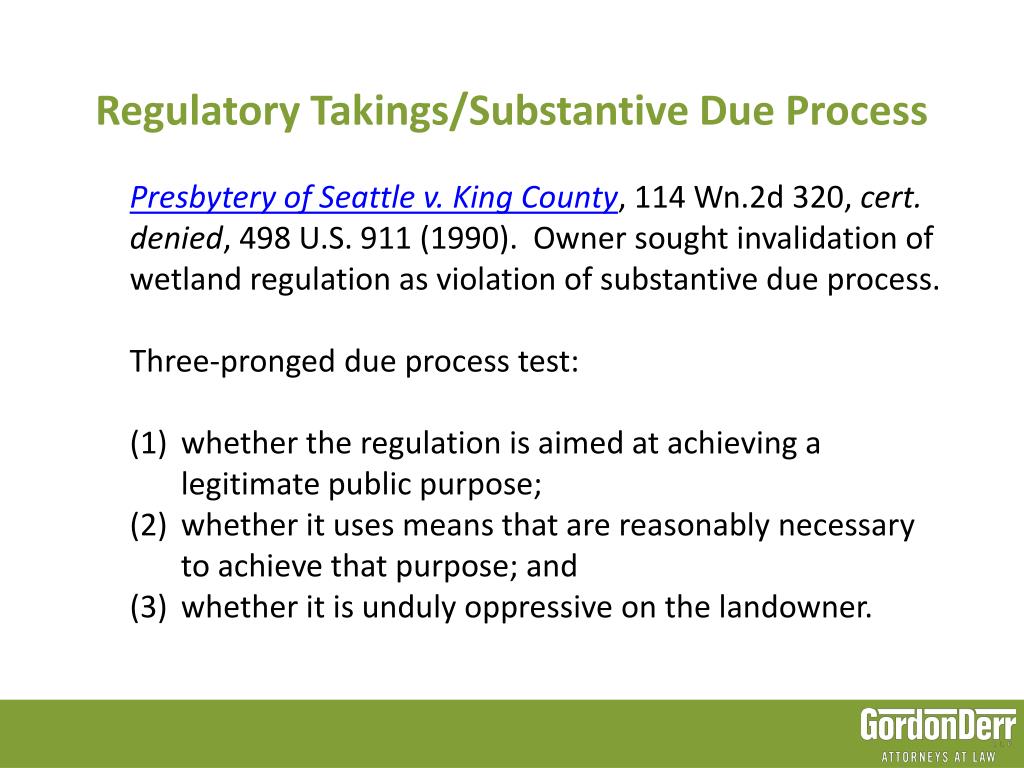 Regulatory Takings/Substantive Due Process

Presbytery of Seattle v. King County, 114 Wn.2d 320, cert. denied, 498 U.S. 911 (1990). Owner sought invalidation of wetland regulation as violation of substantive due process.

Three-pronged due process test:

(1) whether the regulation is aimed at achieving a legitimate public purpose;
(2) whether it uses means that are reasonably necessary to achieve that purpose; and
(3) whether it is unduly oppressive on the landowner.

GordonDerr
ATTORNEYS AT LAW